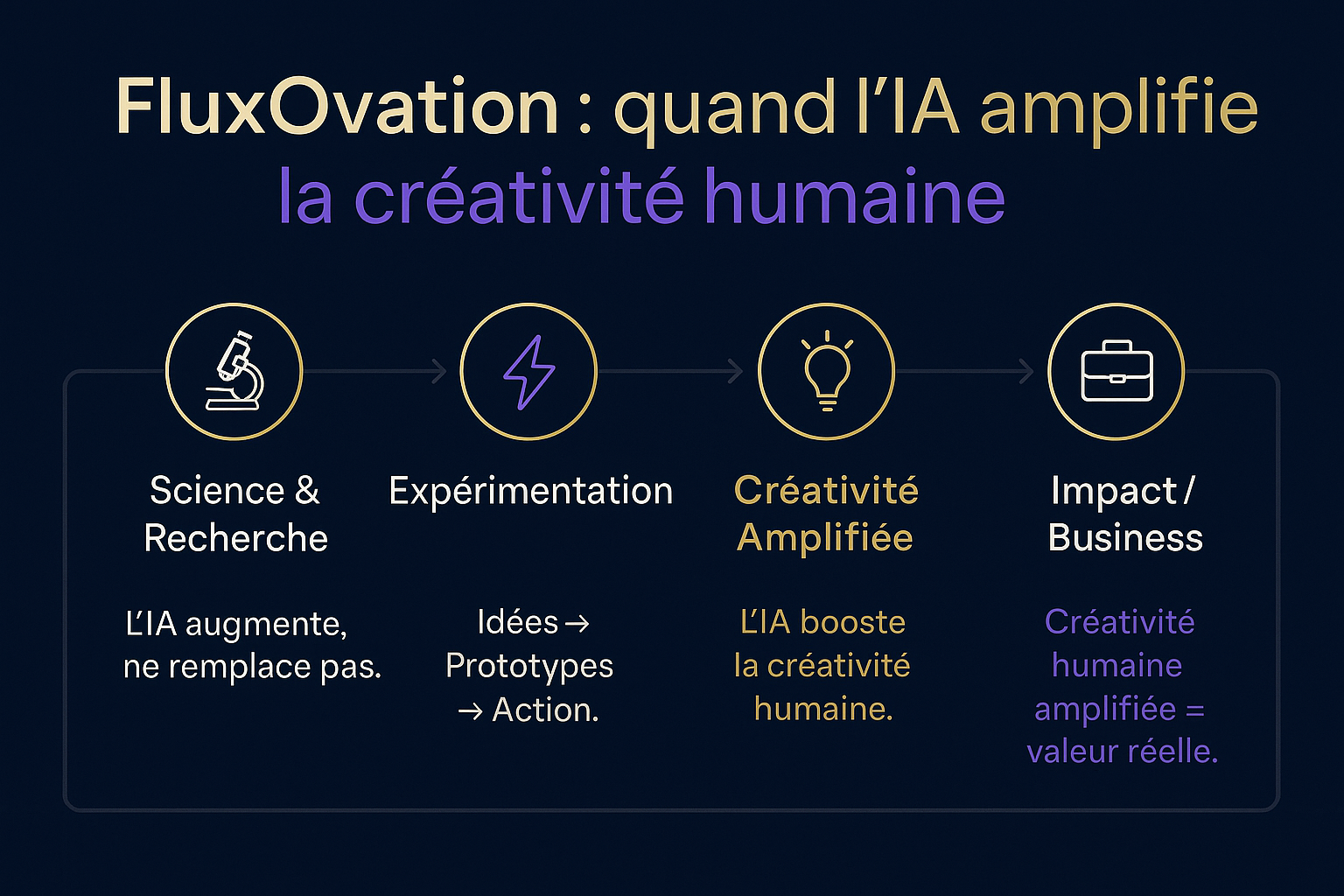 FluxOvation : quand l'IA amplifie la créativité humaine

Science & Recherche

L'IA augmente, ne remplace pas.

Expérimentation

Idées → Prototypes → Action.

Créativité Amplifiée

L'IA booste la créativité humaine.

Impact / Business

Créativité humaine amplifiée = valeur réelle.